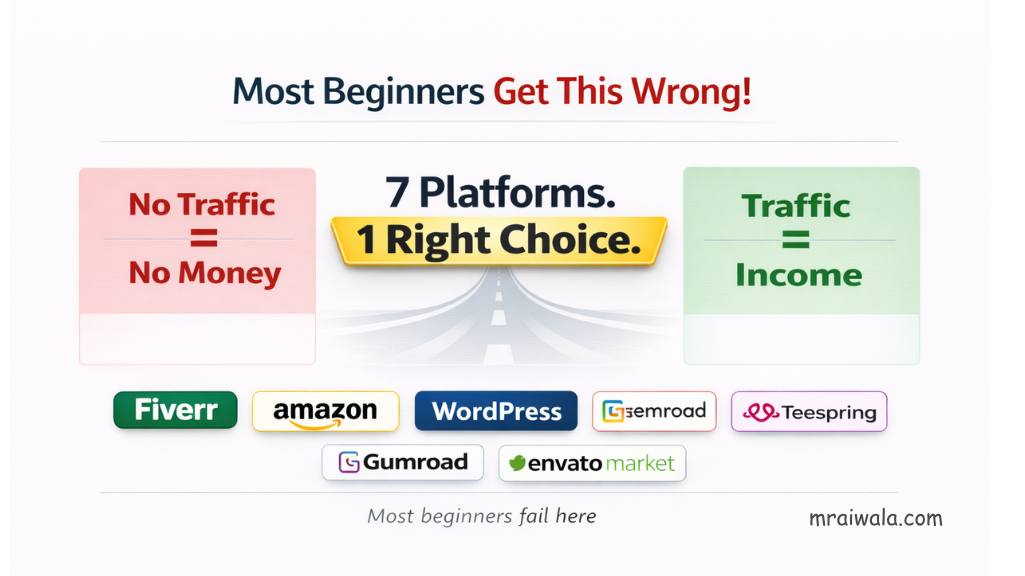 Most Beginners Get This Wrong!

No Traffic
=
No Money

7 Platforms.
1 Right Choice.

Traffic
=
Income

Fiverr
amazon
WordPress
Gemroad
Teespring
Gumroad
envato market

Most beginners fail here

mraiwala.com